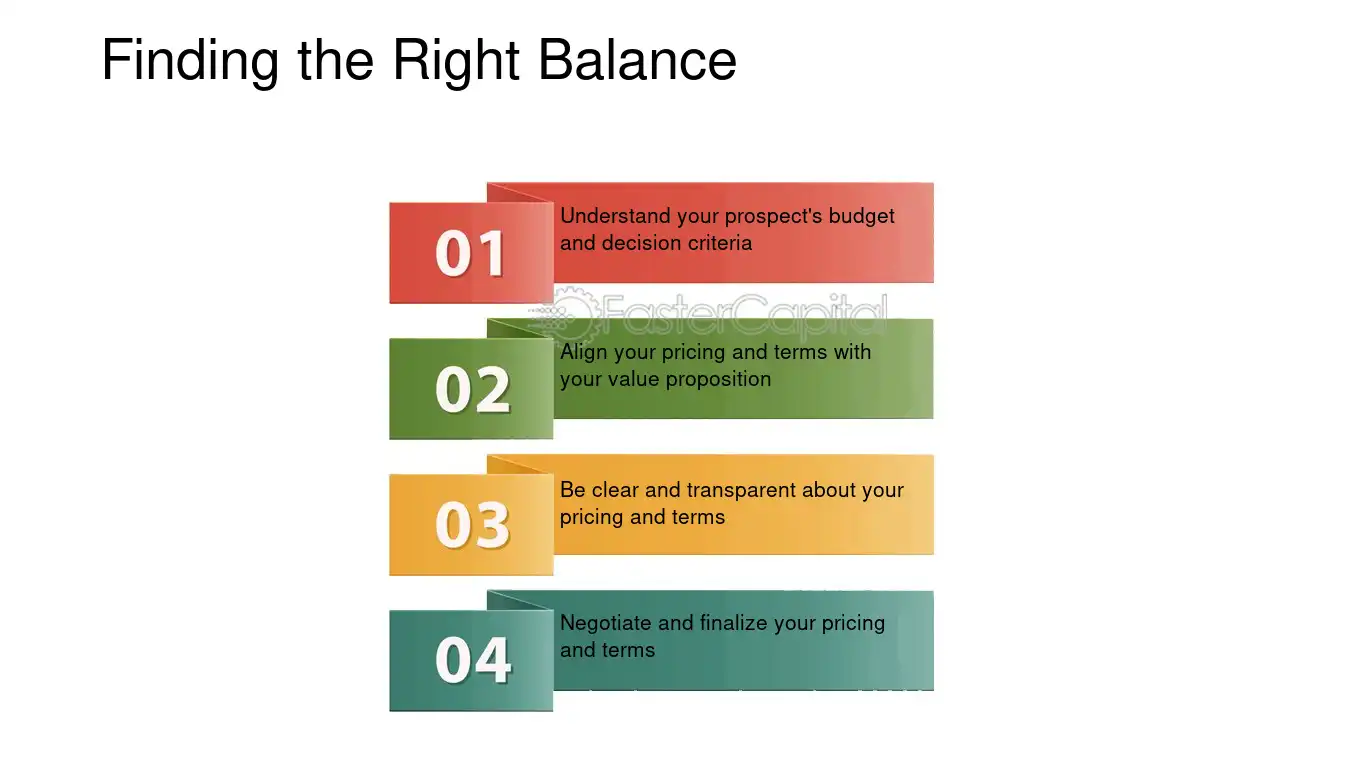 Finding the Right Balance

01

Understand your prospect's budget and decision criteria

02

Align your pricing and terms with your value proposition

03

Be clear and transparent about your pricing and terms

04

Negotiate and finalize your pricing and terms

FasterCapital